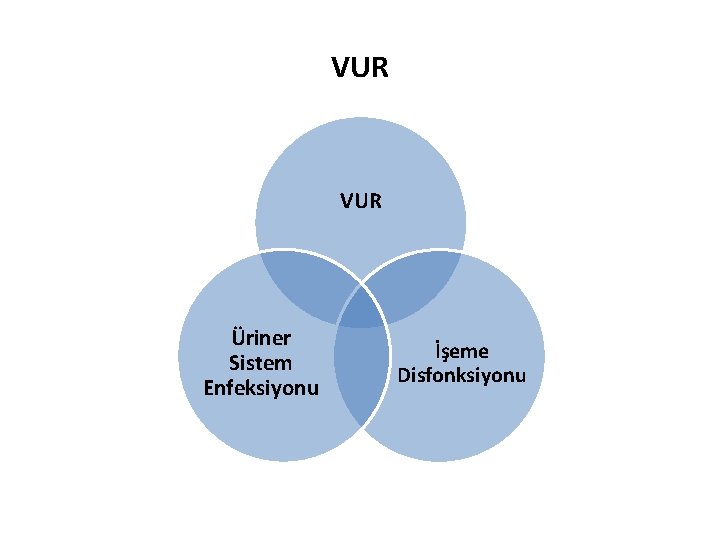 VUR

VUR

Üriner Sistem Enfeksiyonu

İşeme Disfonksiyonu